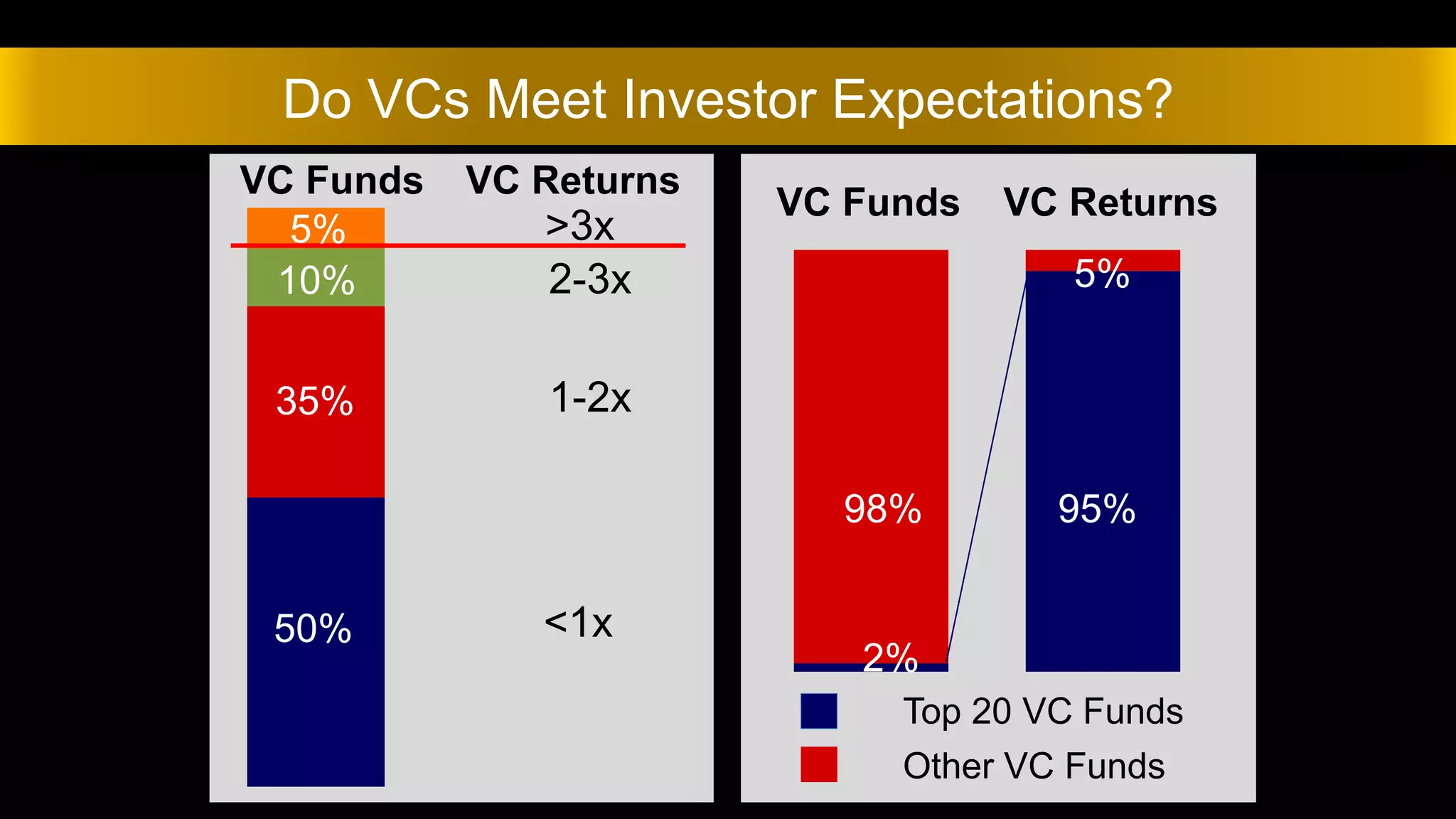 Do VCs Meet Investor Expectations?

| VC Funds | VC Returns |
|---|---|
| 5% | >3x |
| 10% | 2-3x |
| 35% | 1-2x |
| 50% | <1x |

VC Funds

98%

2%

VC Returns

5%

95%

Top 20 VC Funds

Other VC Funds